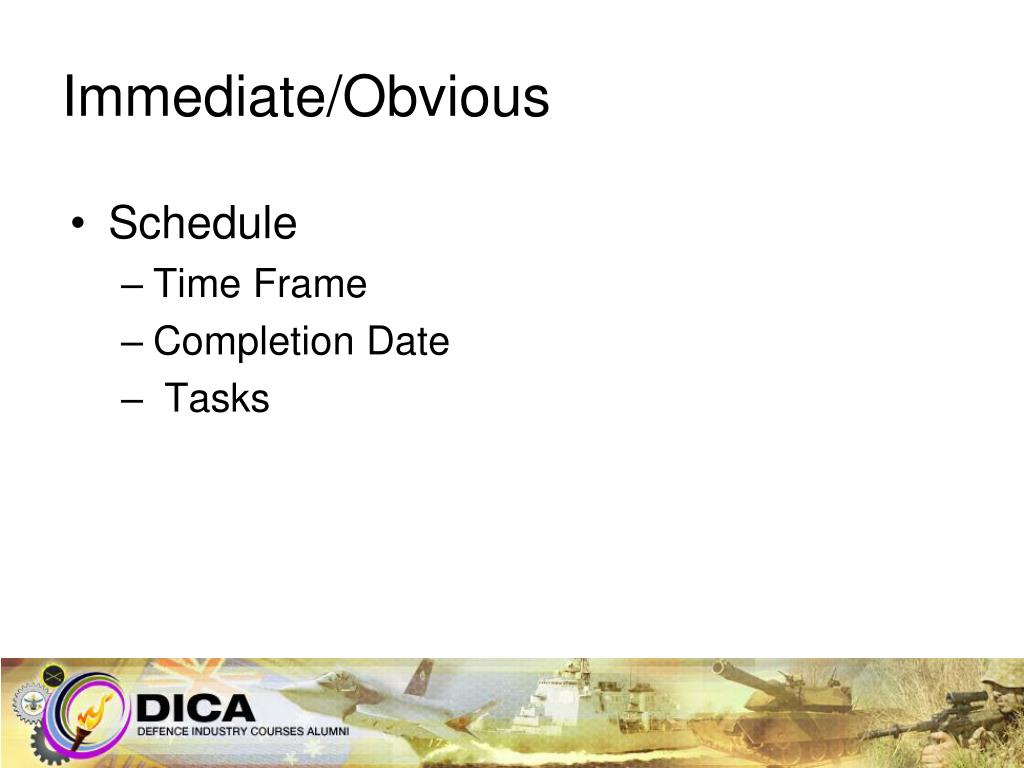 Immediate/Obvious

• Schedule
– Time Frame
– Completion Date
– Tasks

DICA
DEFENCE INDUSTRY COURSES ALUMNI